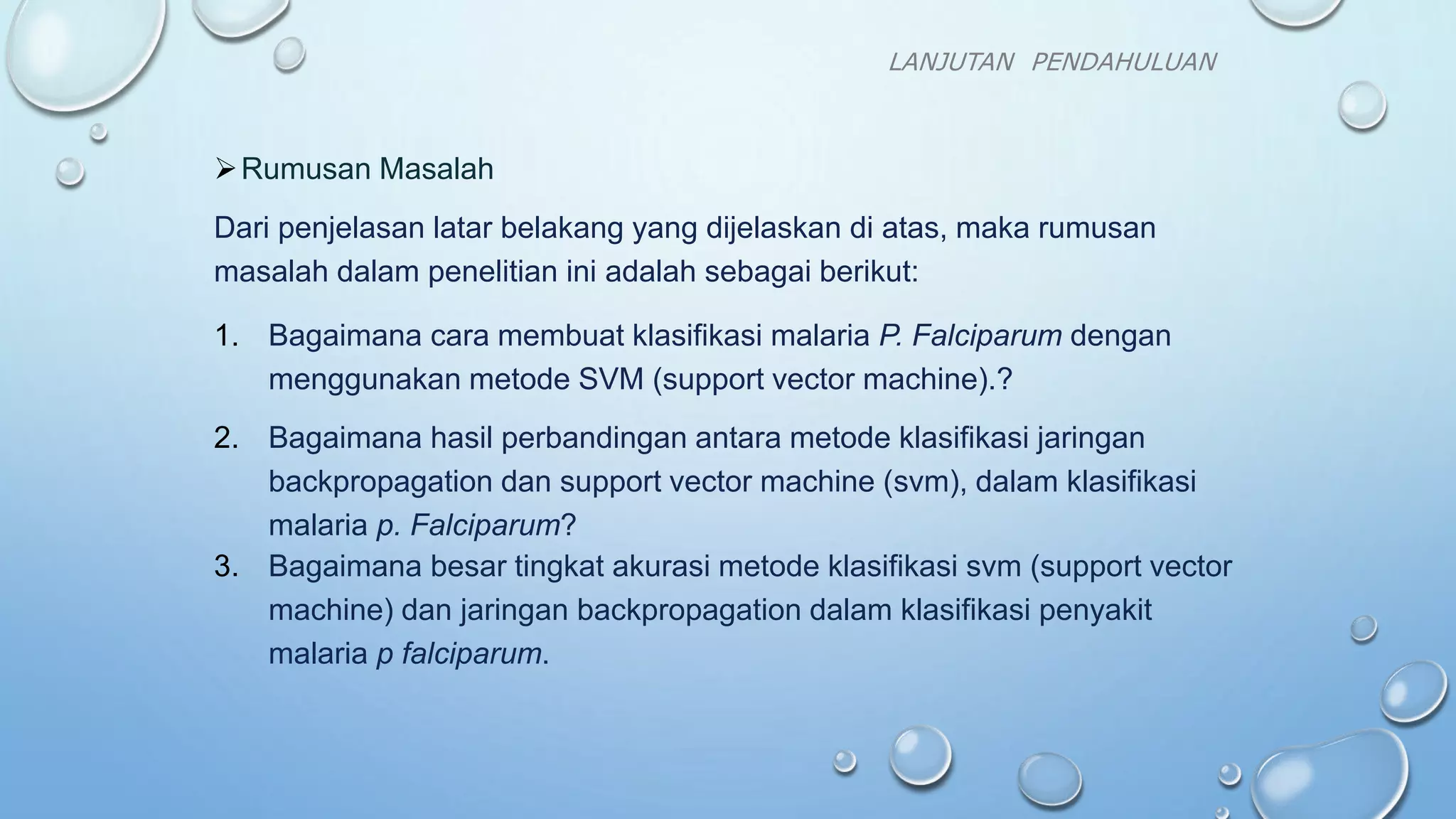 LANJUTAN PENDAHULUAN

➢ Rumusan Masalah

Dari penjelasan latar belakang yang dijelaskan di atas, maka rumusan masalah dalam penelitian ini adalah sebagai berikut:

1. Bagaimana cara membuat klasifikasi malaria P. Falciparum dengan menggunakan metode SVM (support vector machine).?

2. Bagaimana hasil perbandingan antara metode klasifikasi jaringan backpropagation dan support vector machine (svm), dalam klasifikasi malaria p. Falciparum?

3. Bagaimana besar tingkat akurasi metode klasifikasi svm (support vector machine) dan jaringan backpropagation dalam klasifikasi penyakit malaria p falciparum.